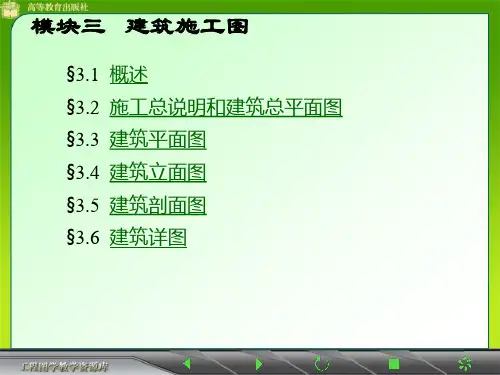 高等教育出版社

模块三　建筑施工图

§3.1 概述

§3.2 施工总说明和建筑总平面图

§3.3 建筑平面图

§3.4 建筑立面图

§3.5 建筑剖面图

§3.6 建筑详图

工程图学教学资源库